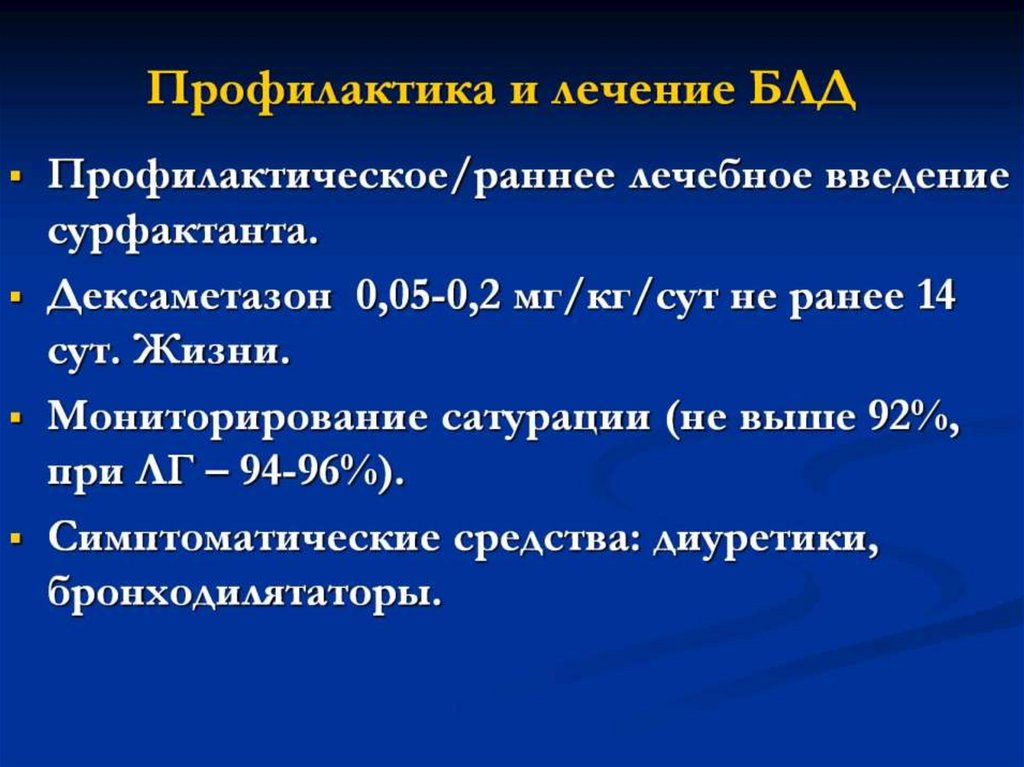 Профилактика и лечение БЛД

▪ Профилактическое/раннее лечебное введение сурфактанта.

▪ Дексаметазон 0,05-0,2 мг/кг/сут не ранее 14 сут. Жизни.

▪ Мониторирование сатурации (не выше 92%, при ЛГ – 94-96%).

▪ Симптоматические средства: диуретики, бронходилятаторы.